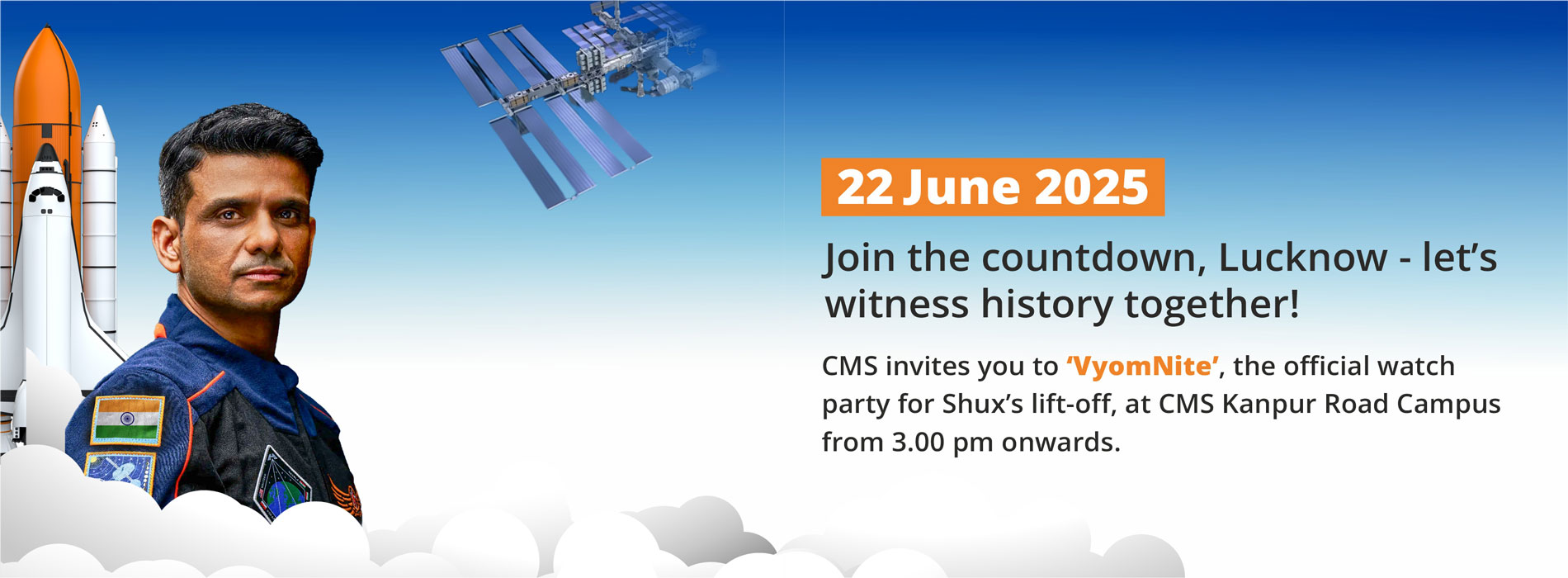 22 June 2025

Join the countdown, Lucknow - let's witness history together!

CMS invites you to 'VyomNite', the official watch party for Shux's lift-off, at CMS Kanpur Road Campus from 3.00 pm onwards.